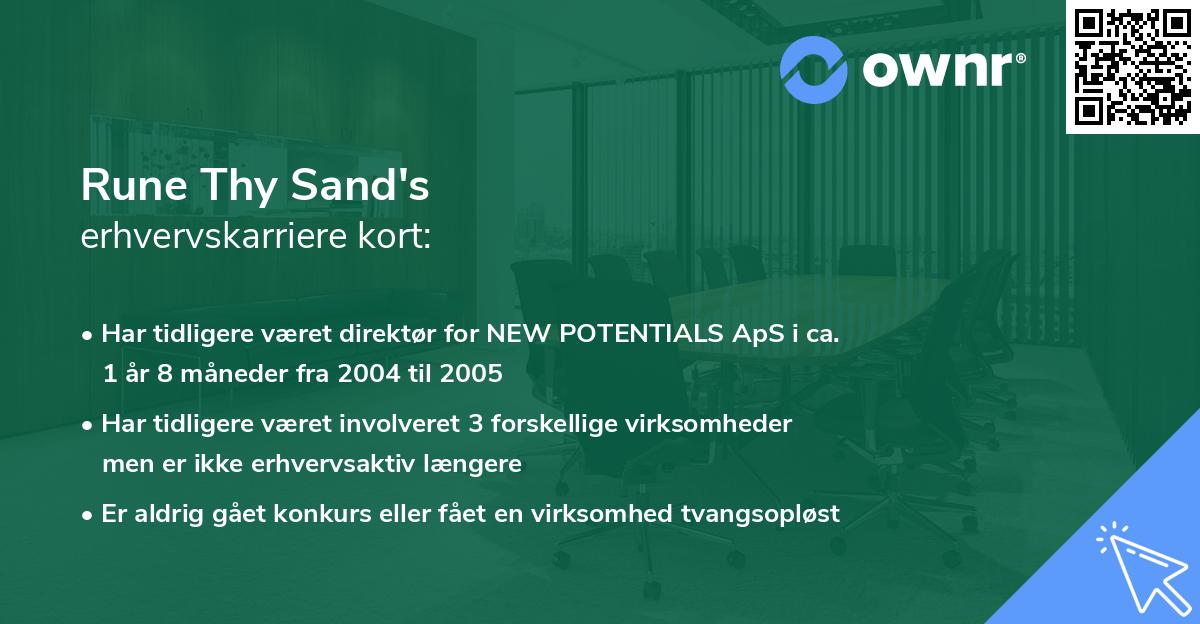 ownr®

Rune Thy Sand's
erhvervskarriere kort:

• Har tidligere været direktør for NEW POTENTIALS ApS i ca. 1 år 8 måneder fra 2004 til 2005

• Har tidligere været involveret 3 forskellige virksomheder men er ikke erhvervsaktiv længere

• Er aldrig gået konkurs eller fået en virksomhed tvangsopløst